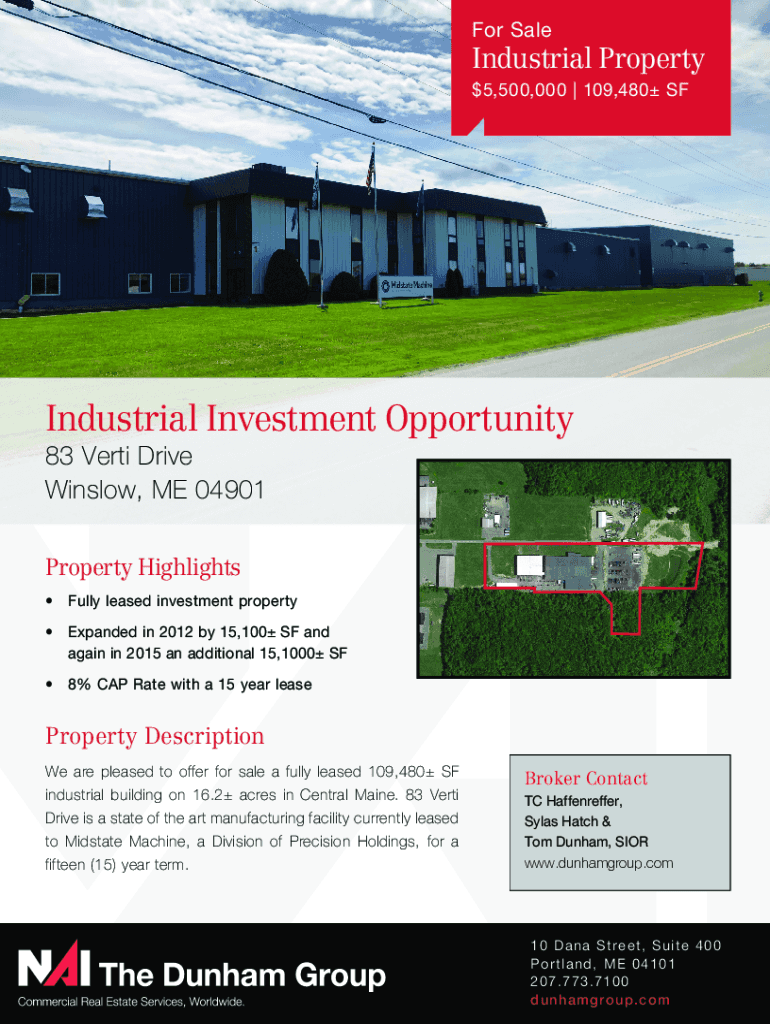 For Sale
Industrial Property
$5,500,000 | 109,480± SF

Midstate Machine

Industrial Investment Opportunity
83 Verti Drive
Winslow, ME 04901

Property Highlights
• Fully leased investment property
• Expanded in 2012 by 15,100± SF and again in 2015 an additional 15,1000± SF
• 8% CAP Rate with a 15 year lease

Property Description
We are pleased to offer for sale a fully leased 109,480± SF industrial building on 16.2± acres in Central Maine. 83 Verti Drive is a state of the art manufacturing facility currently leased to Midstate Machine, a Division of Precision Holdings, for a fifteen (15) year term.

Broker Contact
TC Haffenreffer,
Sylas Hatch &
Tom Dunham, SIOR
www.dunhamgroup.com

NAI The Dunham Group
Commercial Real Estate Services, Worldwide.

10 Dana Street, Suite 400
Portland, ME 04101
207.773.7100
dunhamgroup.com